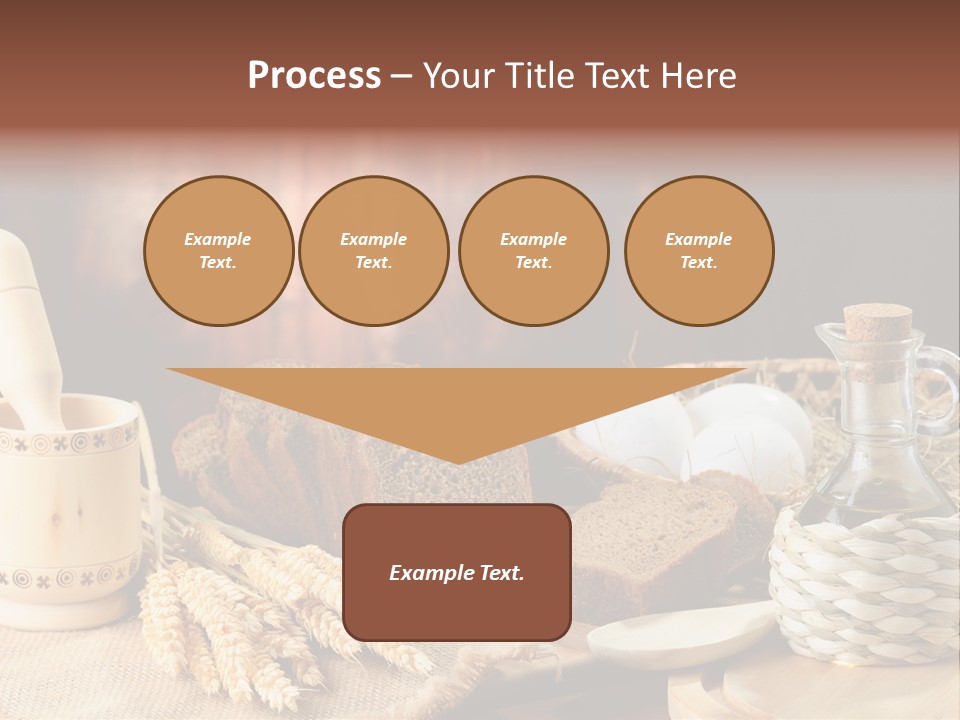 Process – Your Title Text Here

Example Text.

Example Text.

Example Text.

Example Text.

Example Text.